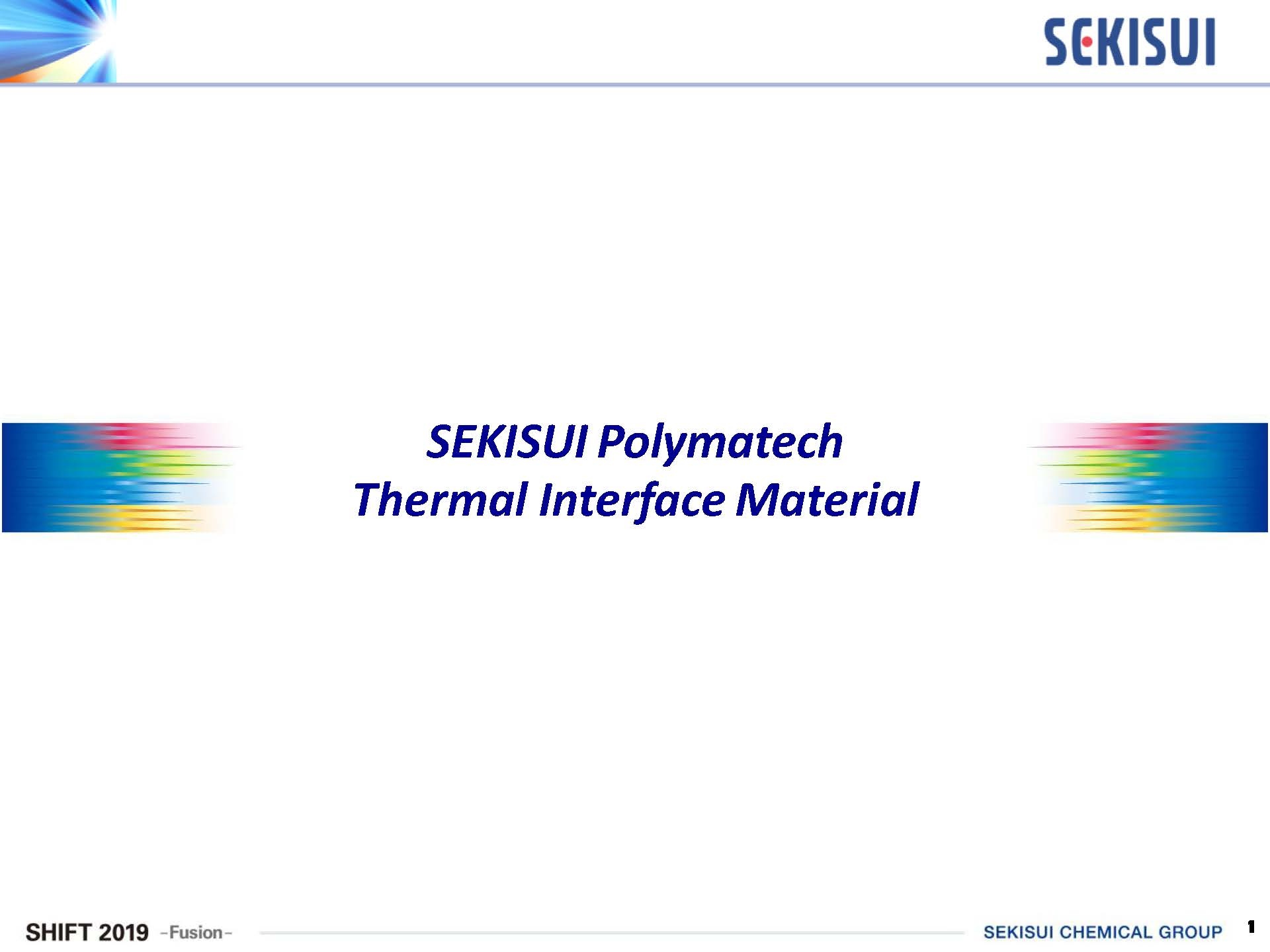 SEKISUI

SEKISUI Polymatech
Thermal Interface Material

SHIFT 2019 -Fusion-

SEKISUI CHEMICAL GROUP

1